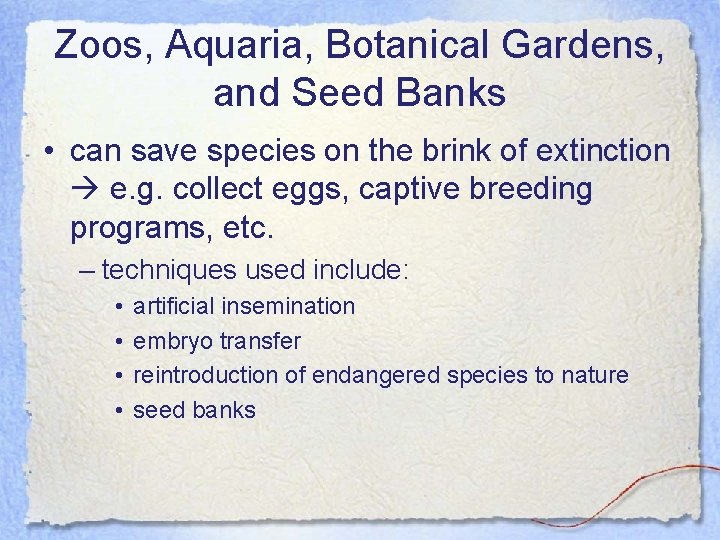 Zoos, Aquaria, Botanical Gardens, and Seed Banks

• can save species on the brink of extinction → e.g. collect eggs, captive breeding programs, etc.
– techniques used include:
• artificial insemination
• embryo transfer
• reintroduction of endangered species to nature
• seed banks